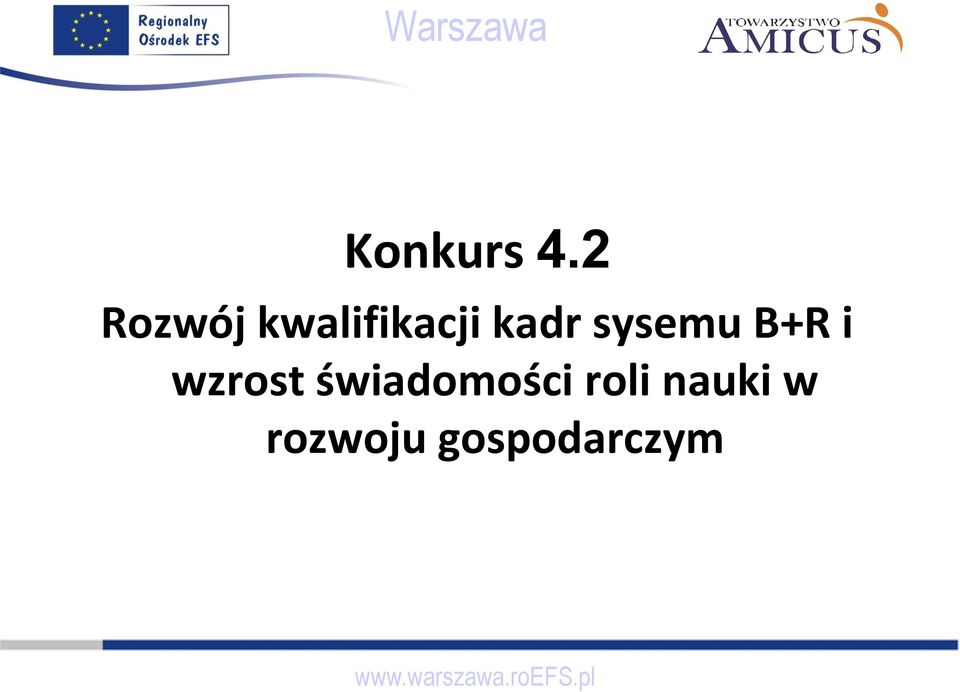 Regionalny Ośrodek EFS

Warszawa

TOWARZYSTWO AMICUS

Konkurs 4.2

Rozwój kwalifikacji kadr sysemu B+R i wzrost świadomości roli nauki w rozwoju gospodarczym

www.warszawa.roEFS.pl